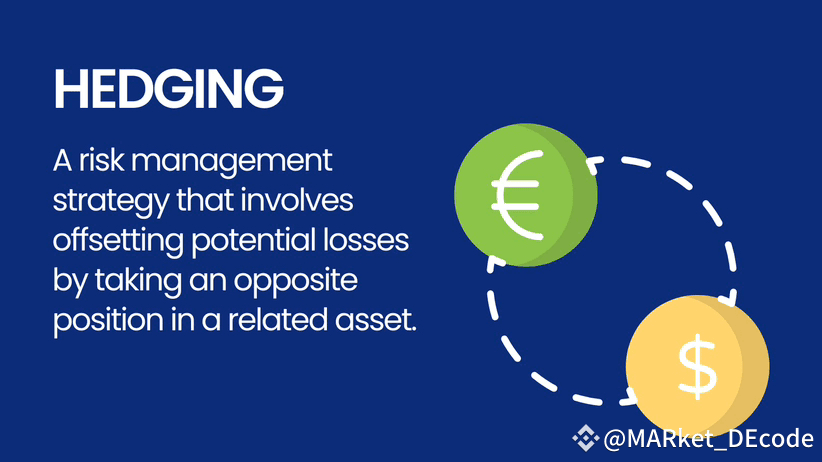 HEDGING

A risk management strategy that involves offsetting potential losses by taking an opposite position in a related asset.

€

$

@MARket_DEcode